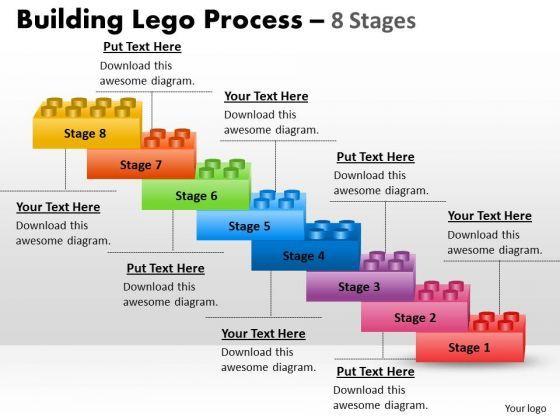 Building Lego Process – 8 Stages

Put Text Here
Download this awesome diagram.

Your Text Here
Download this awesome diagram.

Put Text Here
Download this awesome diagram.

Your Text Here
Download this awesome diagram.

Stage 8

Stage 7

Stage 6

Stage 5

Stage 4

Stage 3

Stage 2

Stage 1

Your Text Here
Download this awesome diagram.

Put Text Here
Download this awesome diagram.

Your Text Here
Download this awesome diagram.

Put Text Here
Download this awesome diagram.

Your logo